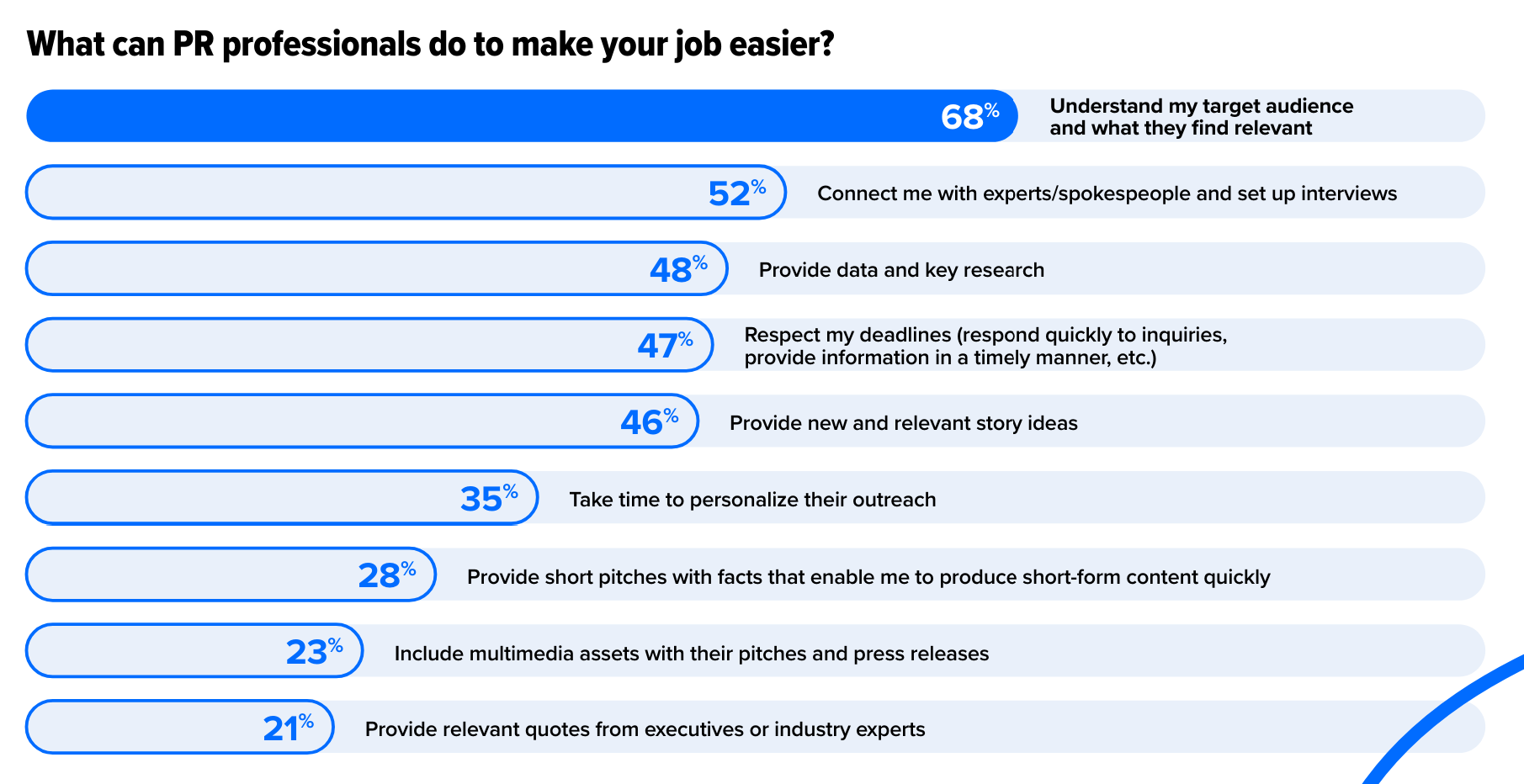 What can PR professionals do to make your job easier?

68% Understand my target audience and what they find relevant

52% Connect me with experts/spokespeople and set up interviews

48% Provide data and key research

47% Respect my deadlines (respond quickly to inquiries, provide information in a timely manner, etc.)

46% Provide new and relevant story ideas

35% Take time to personalize their outreach

28% Provide short pitches with facts that enable me to produce short-form content quickly

23% Include multimedia assets with their pitches and press releases

21% Provide relevant quotes from executives or industry experts